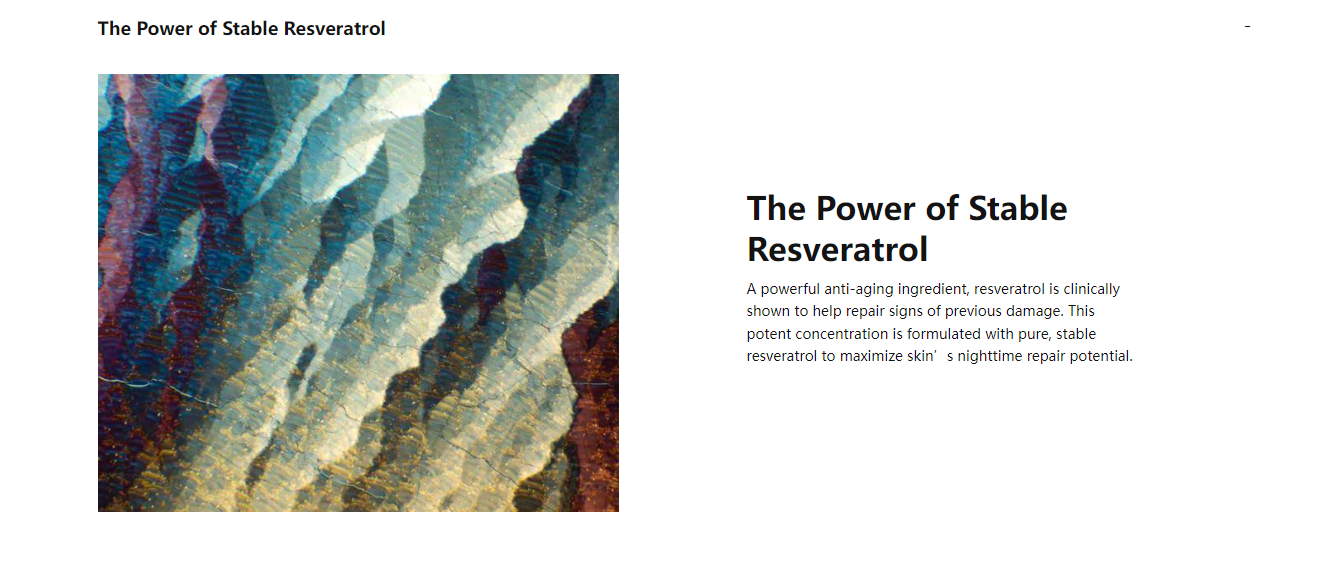 The Power of Stable Resveratrol

-

The Power of Stable Resveratrol

A powerful anti-aging ingredient, resveratrol is clinically shown to help repair signs of previous damage. This potent concentration is formulated with pure, stable resveratrol to maximize skin’s nighttime repair potential.